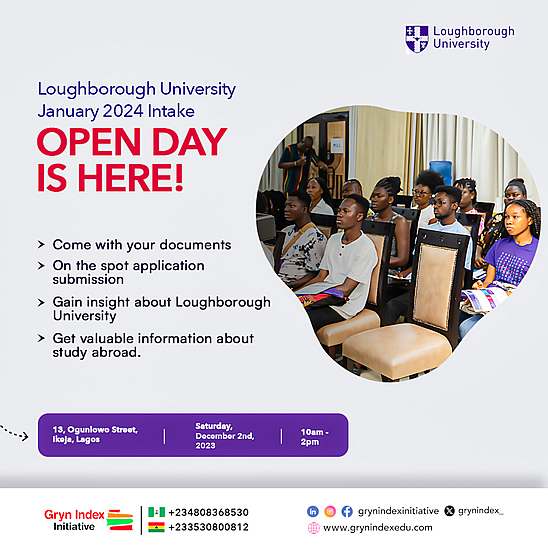 Loughborough University

Loughborough University
January 2024 Intake

OPEN DAY
IS HERE!

> Come with your documents
> On the spot application submission
> Gain insight about Loughborough University
> Get valuable information about study abroad.

13, Ogunlowo Street, Ikeja, Lagos

Saturday, December 2nd, 2023

10am - 2pm

Gryn Index Initiative

+234808368530
+233530800812

grynindexinitiative
grynindex_
www.grynindexedu.com